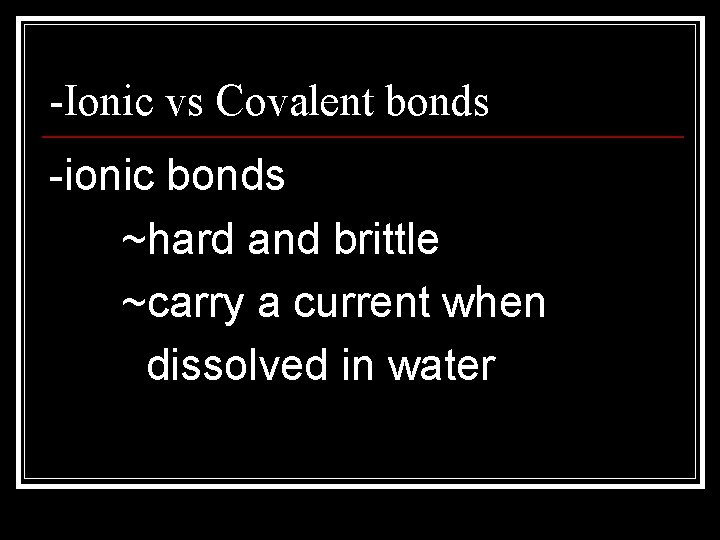 -Ionic vs Covalent bonds

-ionic bonds

~hard and brittle

~carry a current when dissolved in water